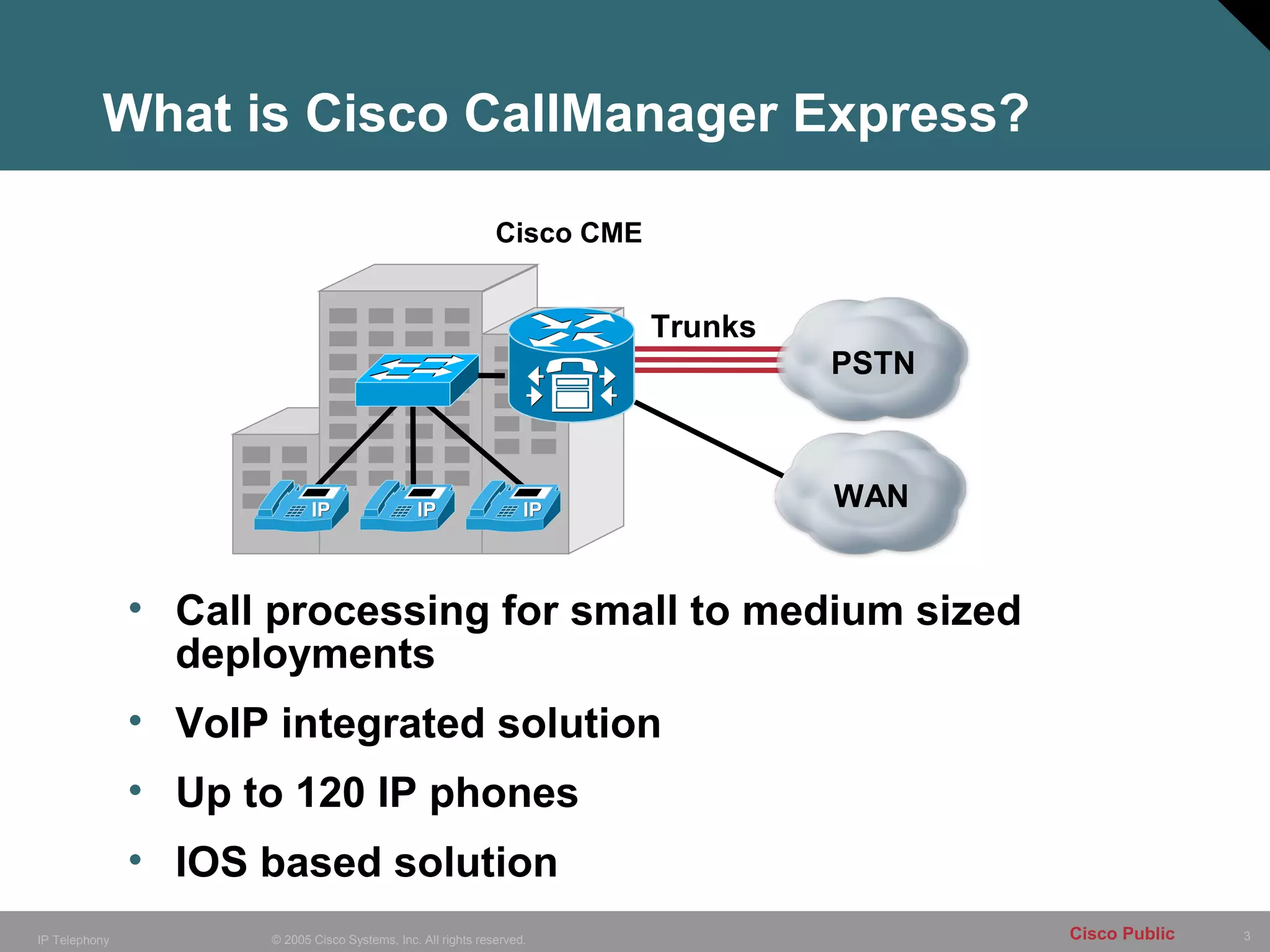 What is Cisco CallManager Express?

Cisco CME

Trunks

PSTN

WAN

IP

IP

IP

• Call processing for small to medium sized deployments

• VoIP integrated solution

• Up to 120 IP phones

• IOS based solution

IP Telephony

© 2005 Cisco Systems, Inc. All rights reserved.

Cisco Public

3